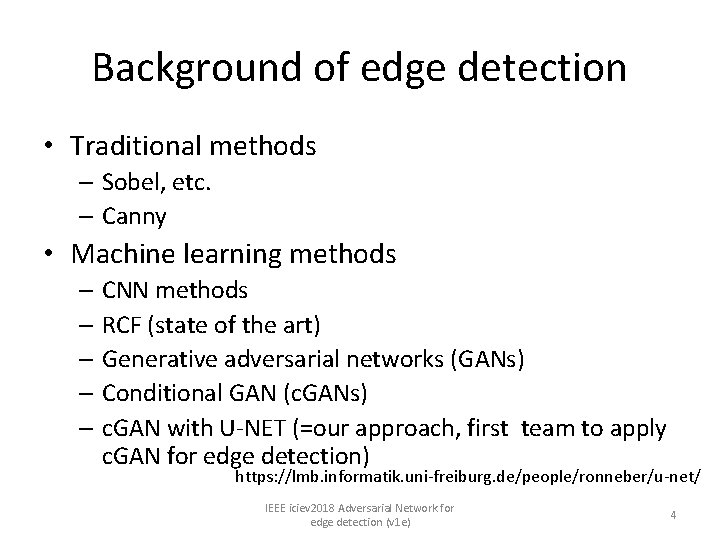 Background of edge detection

• Traditional methods
– Sobel, etc.
– Canny
• Machine learning methods
– CNN methods
– RCF (state of the art)
– Generative adversarial networks (GANs)
– Conditional GAN (cGANs)
– cGAN with U-NET (=our approach, first team to apply cGAN for edge detection)

https://lmb.informatik.uni-freiburg.de/people/ronneber/u-net/

IEEE iciev2018 Adversarial Network for edge detection (v1e)

4